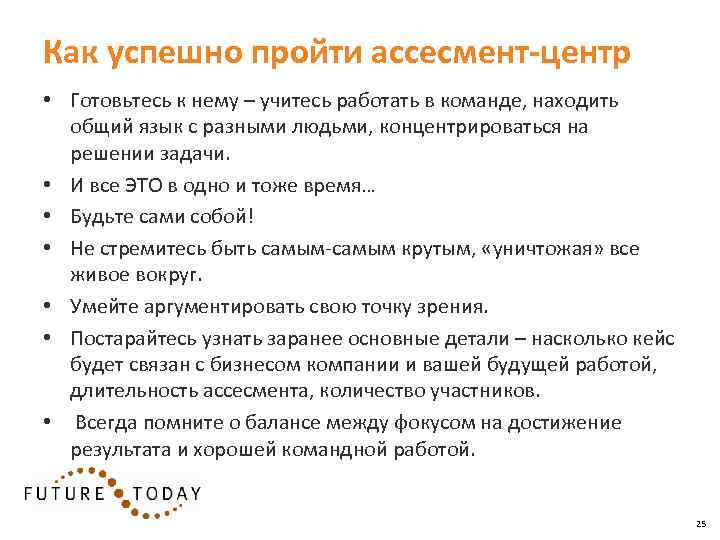 Как успешно пройти ассесмент-центр

• Готовьтесь к нему – учитесь работать в команде, находить общий язык с разными людьми, концентрироваться на решении задачи.
• И все ЭТО в одно и тоже время…
• Будьте сами собой!
• Не стремитесь быть самым-самым крутым, «уничтожая» все живое вокруг.
• Умейте аргументировать свою точку зрения.
• Постарайтесь узнать заранее основные детали – насколько кейс будет связан с бизнесом компании и вашей будущей работой, длительность ассесмента, количество участников.
• Всегда помните о балансе между фокусом на достижение результата и хорошей командной работой.

FUTURE TODAY

25